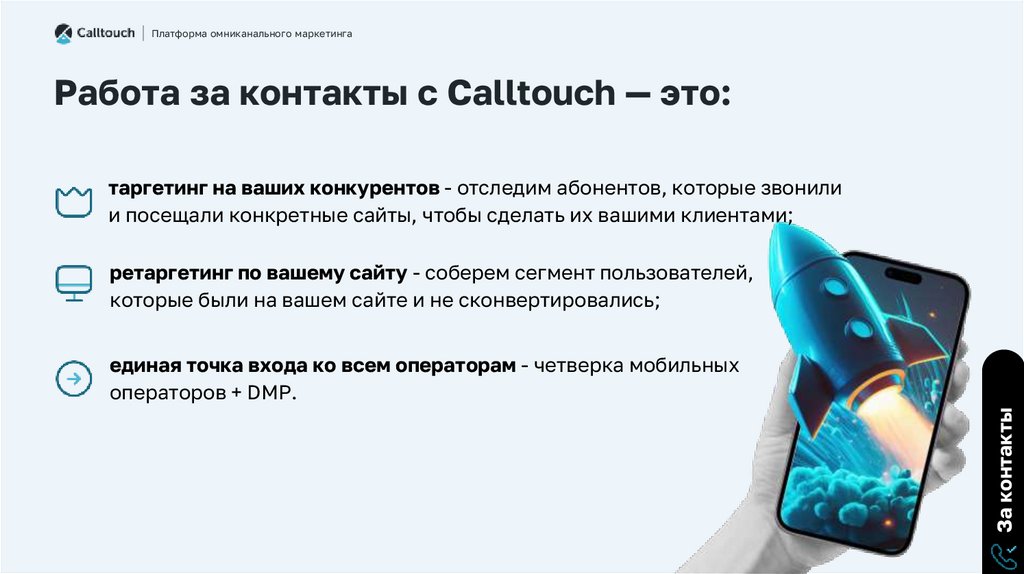 Calltouch | Платформа омниканального маркетинга

Работа за контакты с Calltouch — это:

таргетинг на ваших конкурентов - отследим абонентов, которые звонили и посещали конкретные сайты, чтобы сделать их вашими клиентами;

ретаргетинг по вашему сайту - соберем сегмент пользователей, которые были на вашем сайте и не сконвертировались;

единая точка входа ко всем операторам - четверка мобильных операторов + DMP.

За контакты